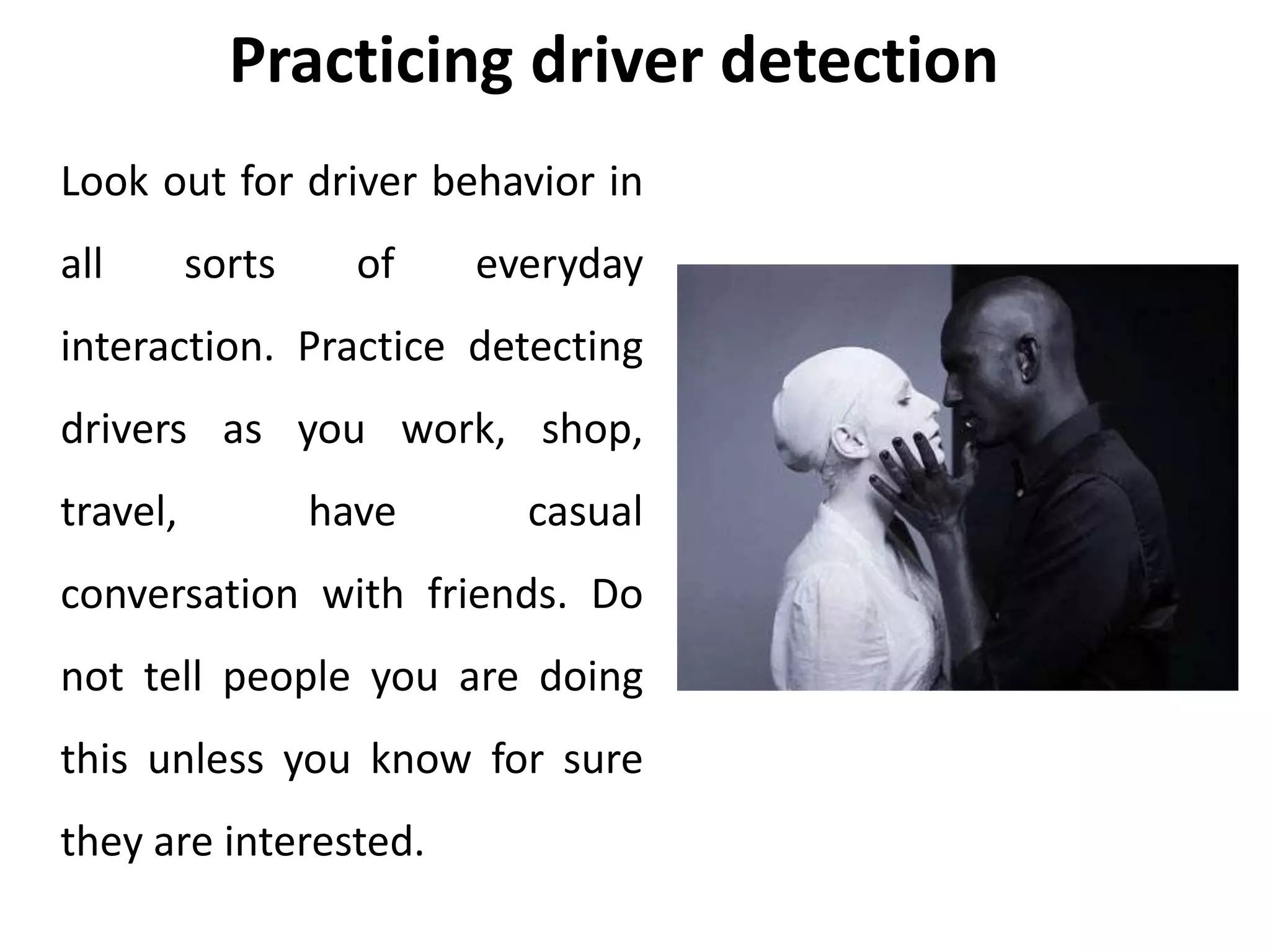 Practicing driver detection

Look out for driver behavior in all sorts of everyday interaction. Practice detecting drivers as you work, shop, travel, have casual conversation with friends. Do not tell people you are doing this unless you know for sure they are interested.